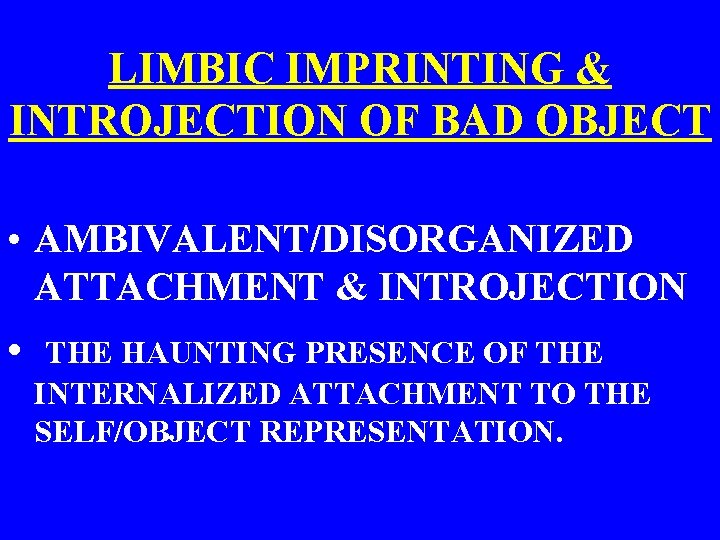 LIMBIC IMPRINTING & INTROJECTION OF BAD OBJECT

• AMBIVALENT/DISORGANIZED ATTACHMENT & INTROJECTION

• THE HAUNTING PRESENCE OF THE INTERNALIZED ATTACHMENT TO THE SELF/OBJECT REPRESENTATION.